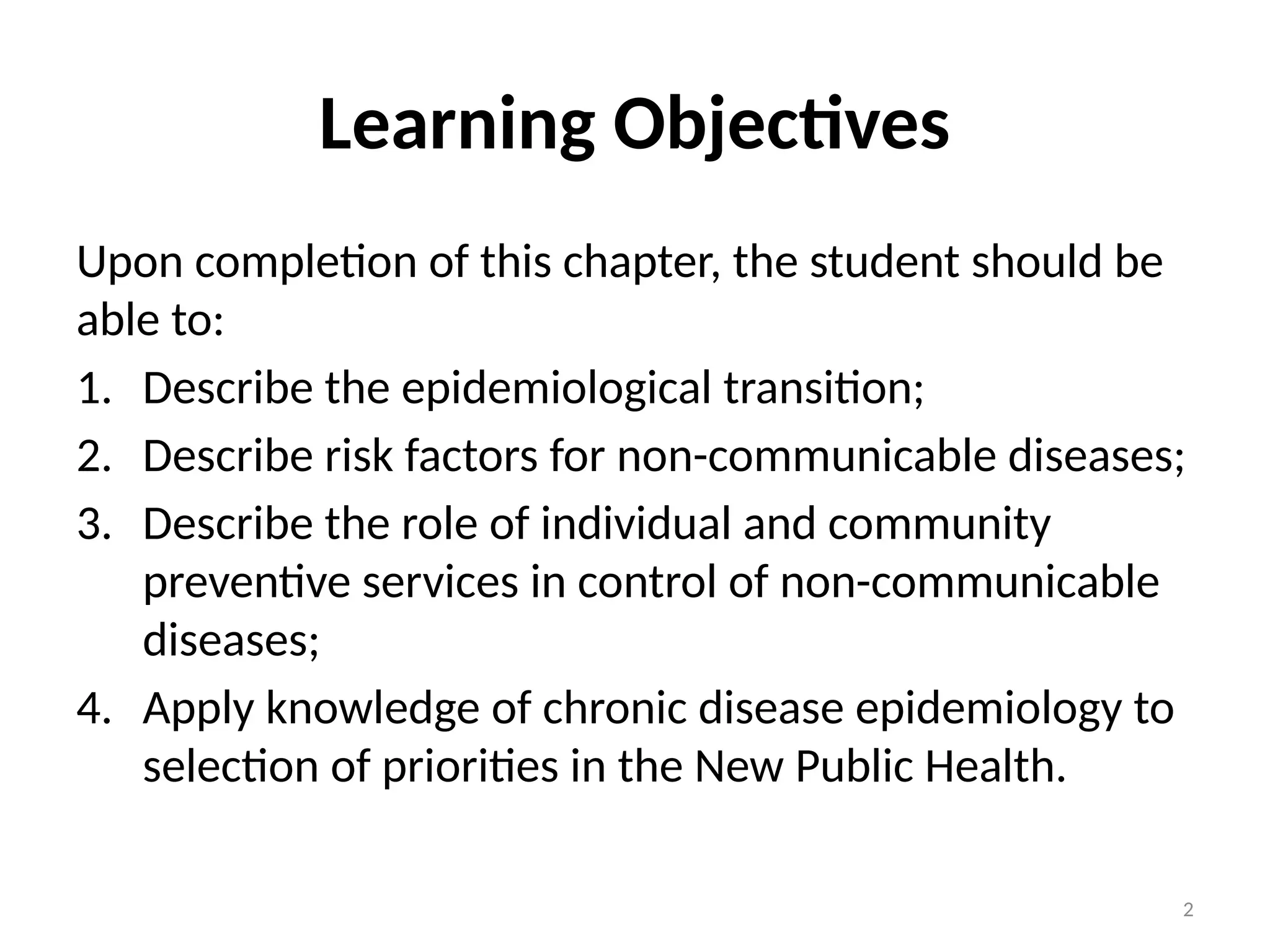 Learning Objectives

Upon completion of this chapter, the student should be able to:

1. Describe the epidemiological transition;
2. Describe risk factors for non-communicable diseases;
3. Describe the role of individual and community preventive services in control of non-communicable diseases;
4. Apply knowledge of chronic disease epidemiology to selection of priorities in the New Public Health.

2